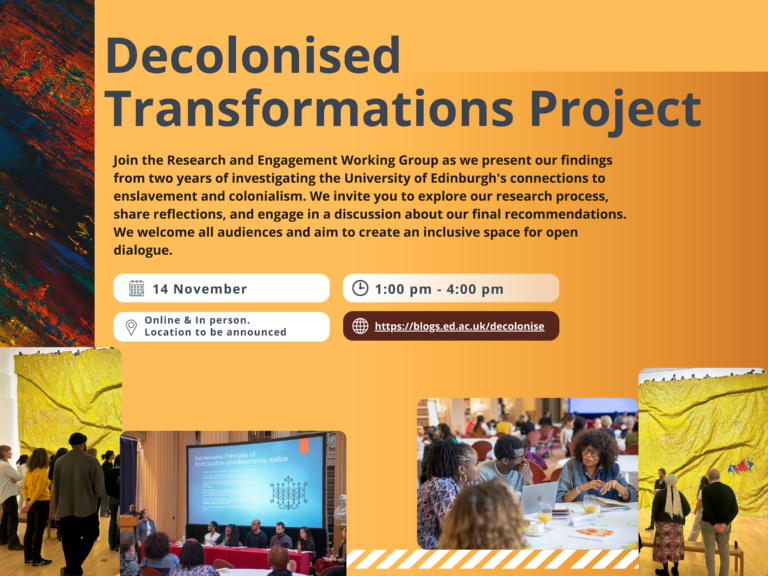 Decolonised Transformations Project

Join the Research and Engagement Working Group as we present our findings from two years of investigating the University of Edinburgh's connections to enslavement and colonialism. We invite you to explore our research process, share reflections, and engage in a discussion about our final recommendations. We welcome all audiences and aim to create an inclusive space for open dialogue.

14 November

1:00 pm - 4:00 pm

Online & In person.
Location to be announced

https://blogs.ed.ac.uk/decolonise

Frameworks: Principles of Participation and Reparatory Justice